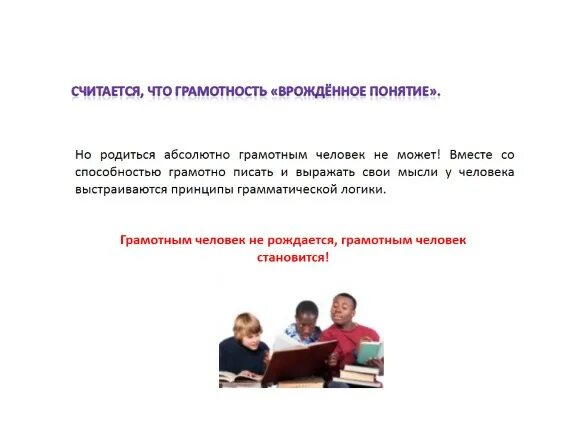 СЧИТАЕТСЯ, ЧТО ГРАМОТНОСТЬ «ВРОЖДЁННОЕ ПОНЯТИЕ».

Но родиться абсолютно грамотным человек не может! Вместе со способностью грамотно писать и выражать свои мысли у человека выстраиваются принципы грамматической логики.

Грамотным человек не рождается, грамотным человек становится!